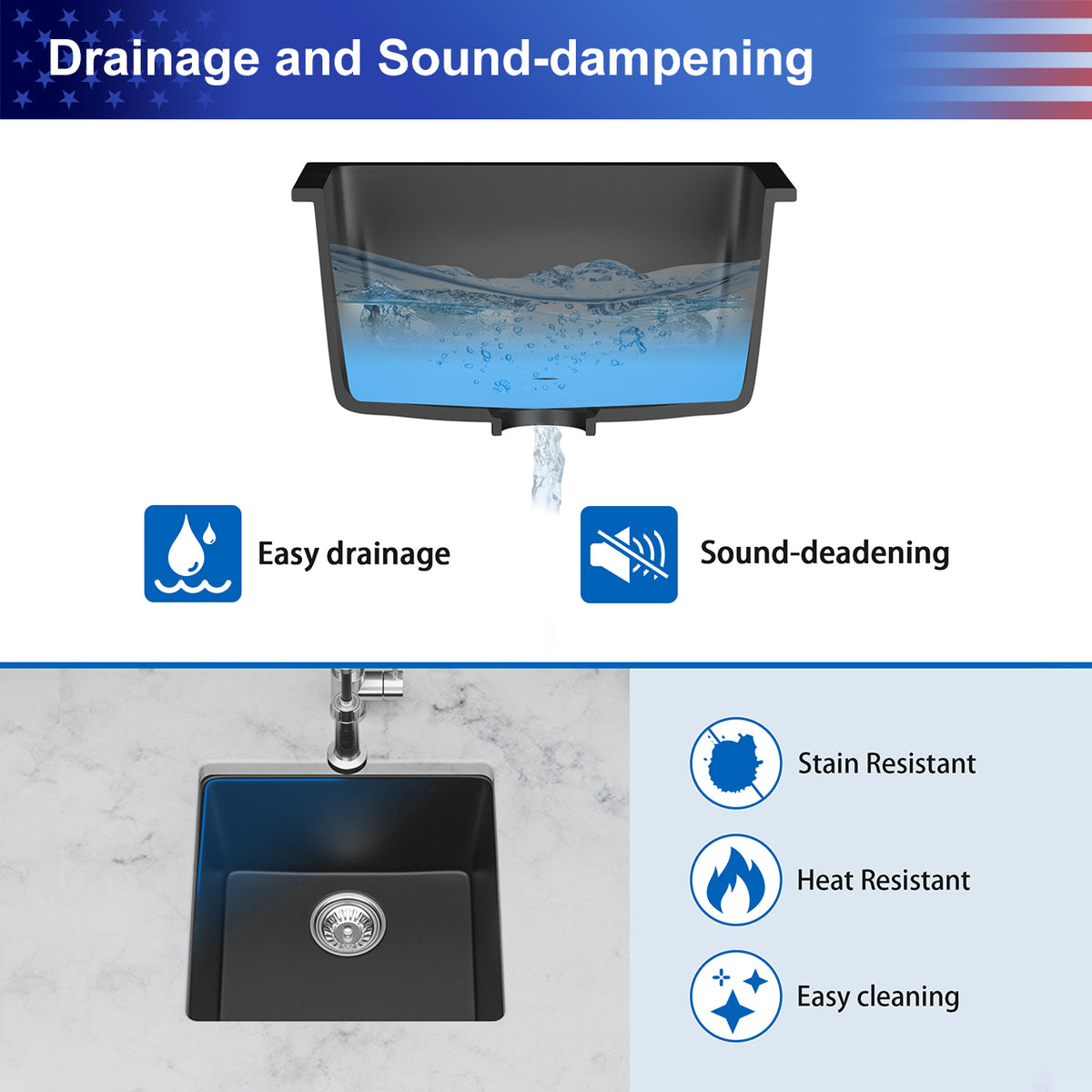 Drainage and Sound-dampening

Easy drainage

Sound-deadening

Stain Resistant

Heat Resistant

Easy cleaning